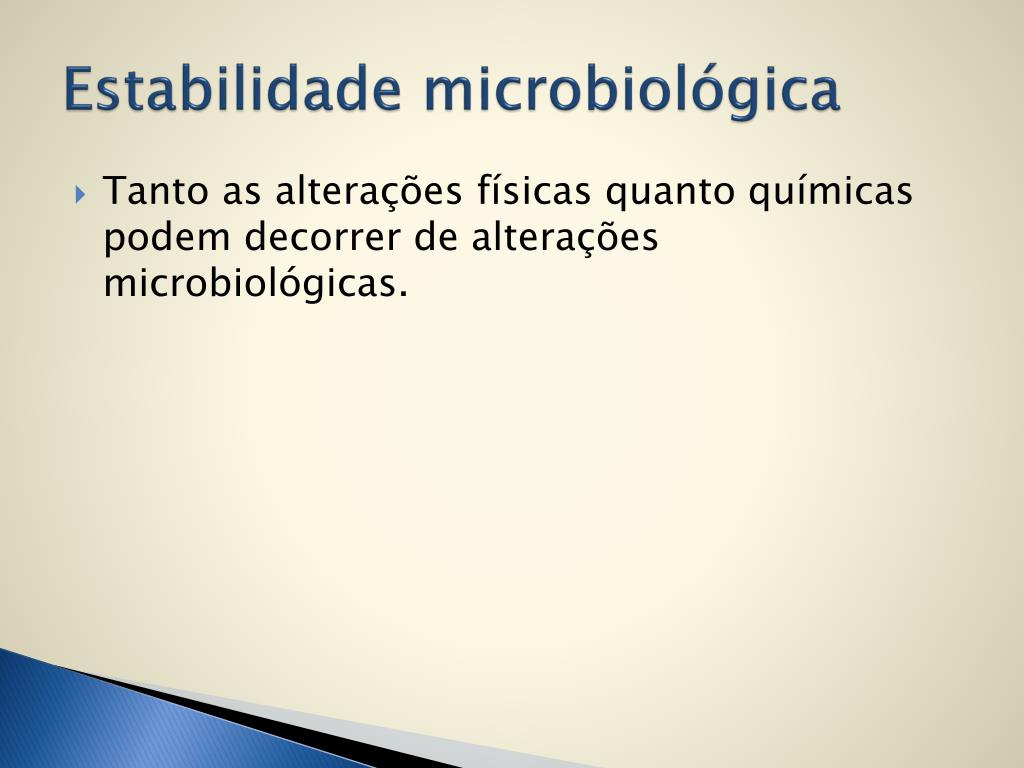 Estabilidade microbiológica

Tanto as alterações físicas quanto químicas podem decorrer de alterações microbiológicas.